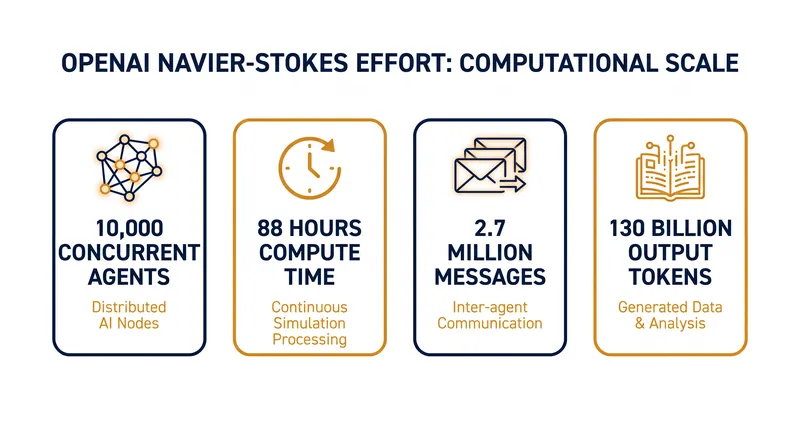 OPENAI NAVIER-STOKES EFFORT: COMPUTATIONAL SCALE

10,000 CONCURRENT AGENTS

Distributed AI Nodes

88 HOURS COMPUTE TIME

Continuous Simulation Processing

2.7 MILLION MESSAGES

Inter-agent Communication

130 BILLION OUTPUT TOKENS

Generated Data & Analysis